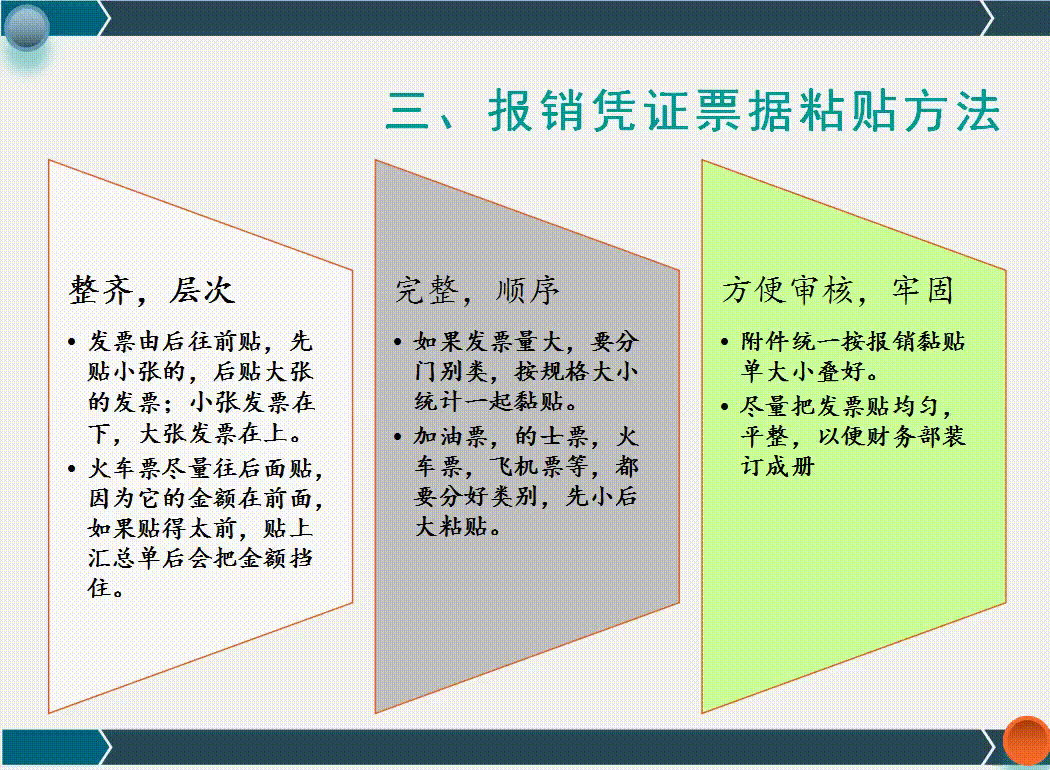 三、报销凭证票据粘贴方法

整齐，层次

• 发票由后往前贴，先贴小张的，后贴大张的发票；小张发票在下，大张发票在上。
• 火车票尽量往后面贴，因为它的金额在前面，如果贴得太前，贴上汇总单后会把金额挡住。

完整，顺序

• 如果发票量大，要分门别类，按规格大小统计一起黏贴。
• 加油票，的士票，火车票，飞机票等，都要分好类别，先小后大粘贴。

方便审核，牢固

• 附件统一按报销黏贴单大小叠好。
• 尽量把发票贴均匀，平整，以便财务部装订成册